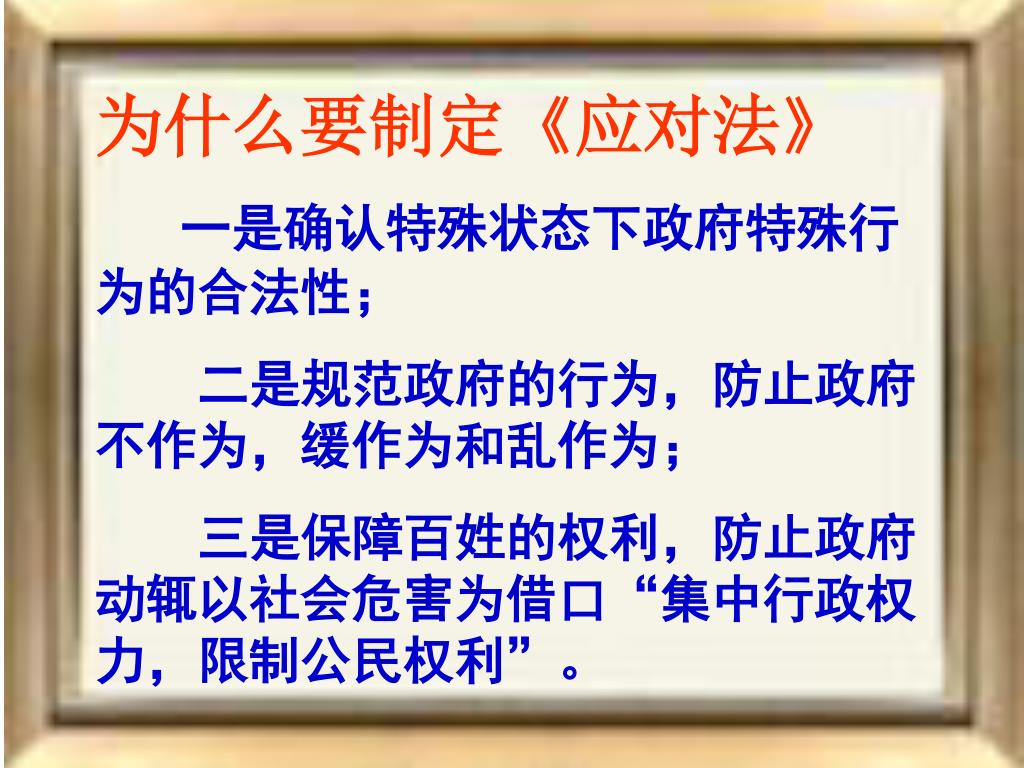 为什么要制定《应对法》

一是确认特殊状态下政府特殊行为的合法性；

二是规范政府的行为，防止政府不作为，缓作为和乱作为；

三是保障百姓的权利，防止政府动辄以社会危害为借口“集中行政权力，限制公民权利”。